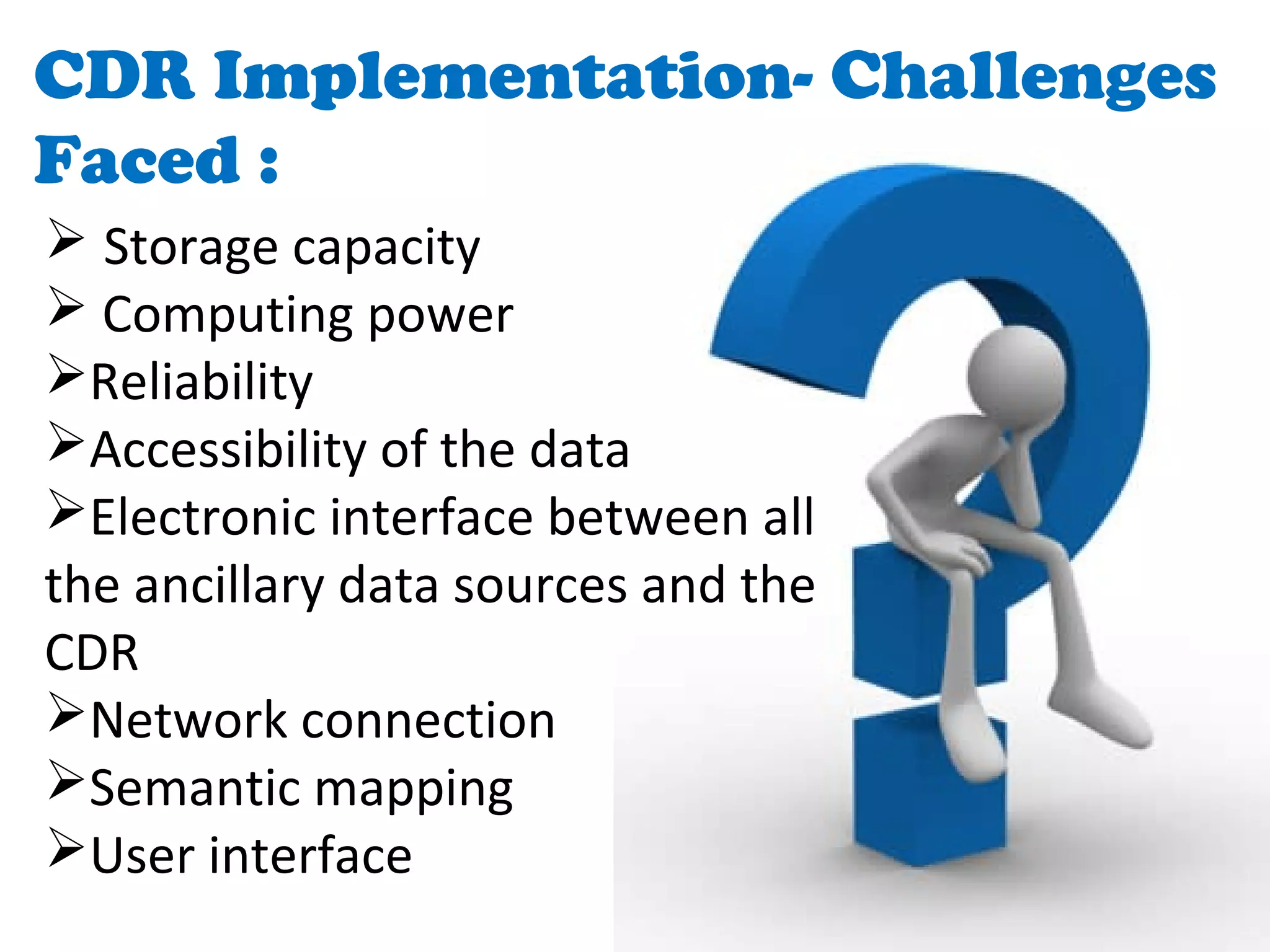 CDR Implementation- Challenges Faced :

➢ Storage capacity
➢ Computing power
➢ Reliability
➢ Accessibility of the data
➢ Electronic interface between all the ancillary data sources and the CDR
➢ Network connection
➢ Semantic mapping
➢ User interface